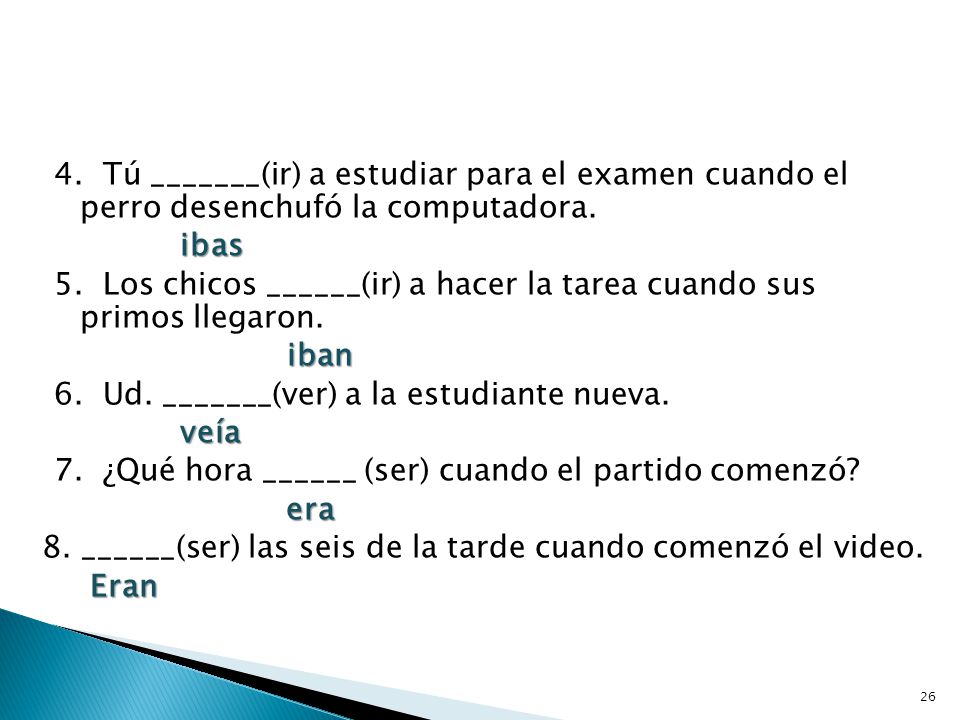 4. Tú _______(ir) a estudiar para el examen cuando el perro desenchufó la computadora.

ibas

5. Los chicos ______(ir) a hacer la tarea cuando sus primos llegaron.

iban

6. Ud. _______(ver) a la estudiante nueva.

veía

7. ¿Qué hora ______ (ser) cuando el partido comenzó?

era

8. ______(ser) las seis de la tarde cuando comenzó el video.

Eran

26